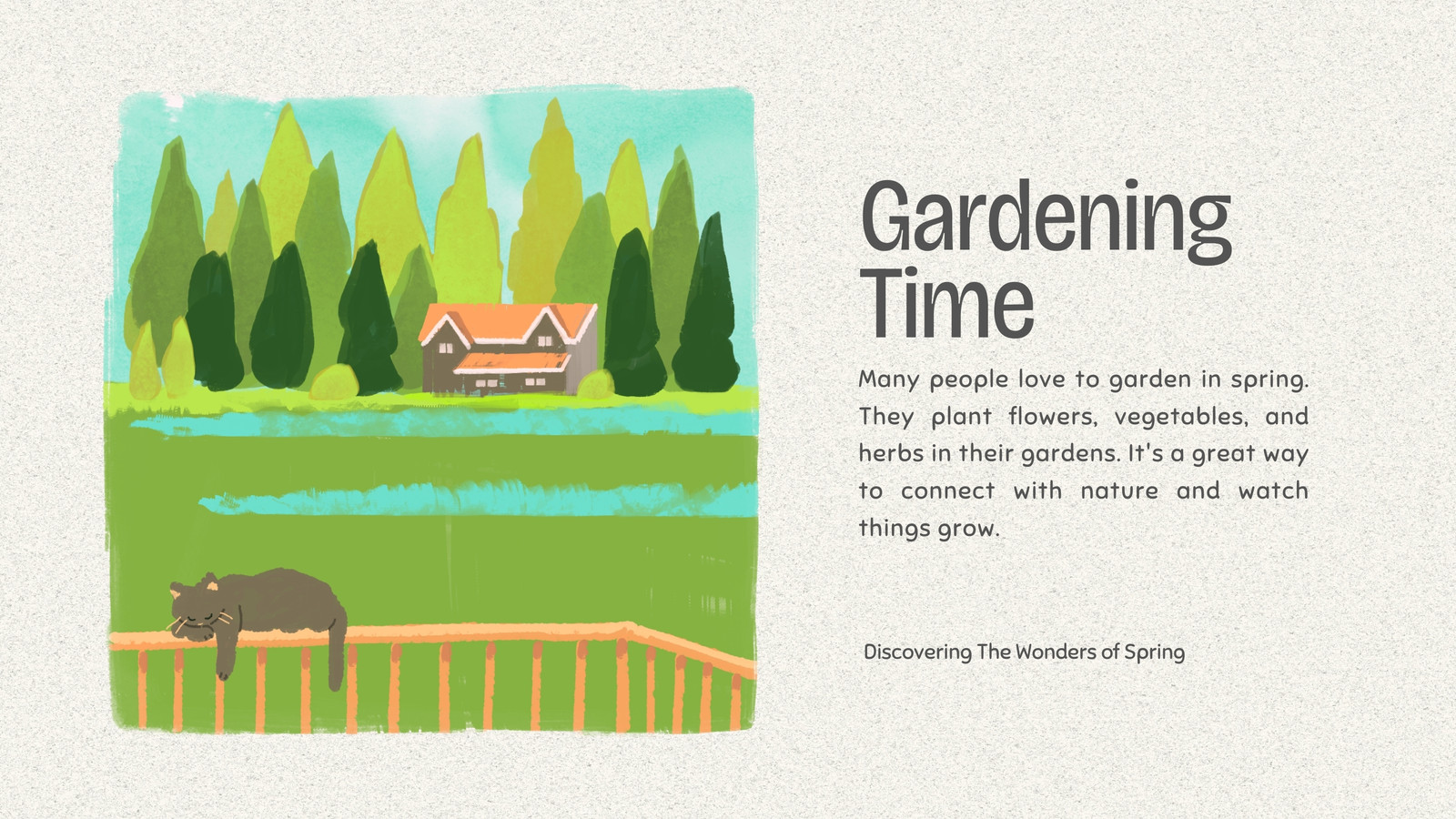 Gardening Time

Many people love to garden in spring. They plant flowers, vegetables, and herbs in their gardens. It's a great way to connect with nature and watch things grow.

Discovering The Wonders of Spring